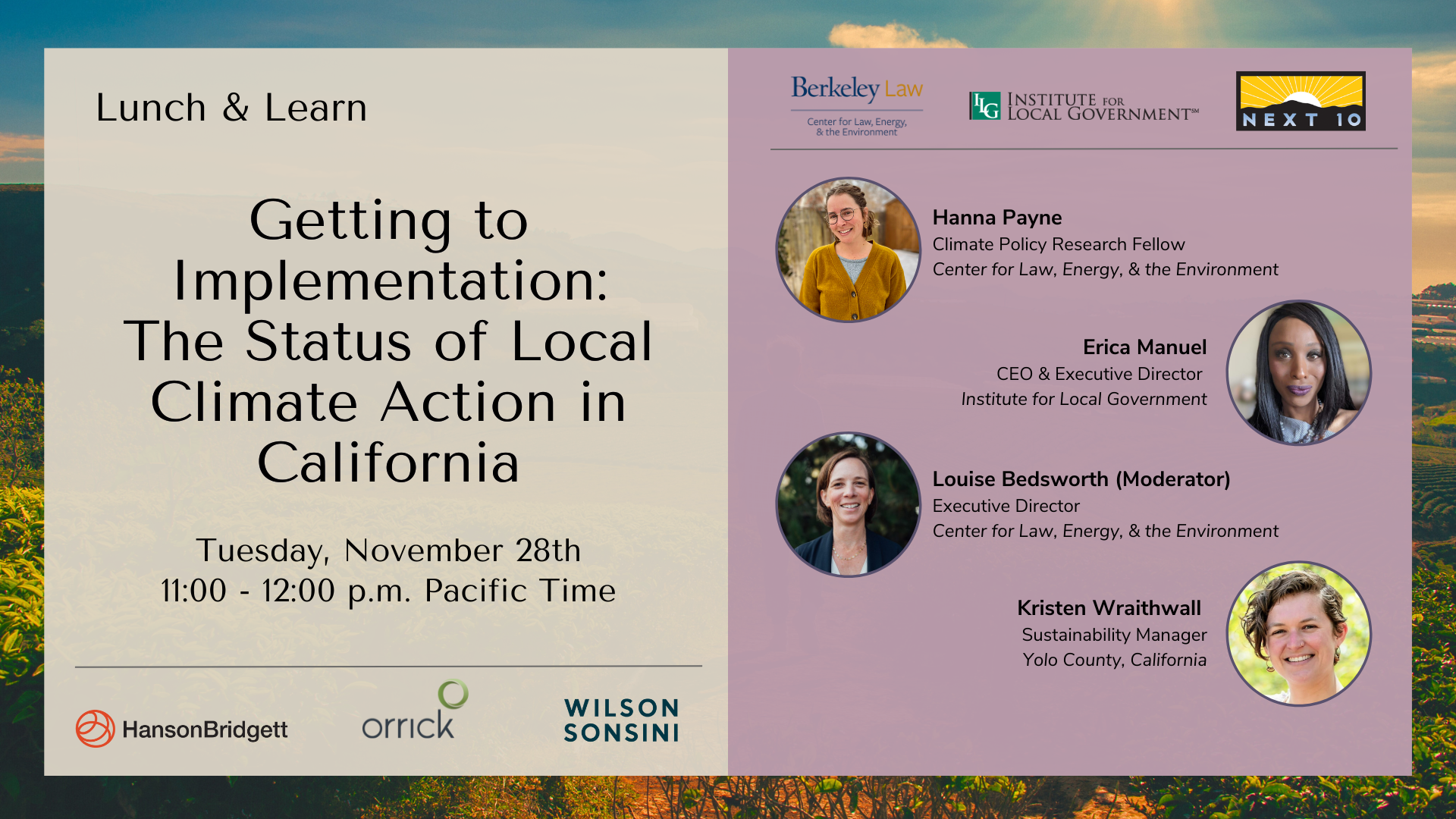 Lunch & Learn

Getting to Implementation: The Status of Local Climate Action in California

Tuesday, November 28th
11:00 - 12:00 p.m. Pacific Time

HansonBridgett

orrick

WILSON SONSINI

Berkeley Law
Center for Law, Energy, & the Environment

ILG INSTITUTE FOR LOCAL GOVERNMENT℠

NEXT 10

Hanna Payne
Climate Policy Research Fellow
Center for Law, Energy, & the Environment

Erica Manuel
CEO & Executive Director
Institute for Local Government

Louise Bedsworth (Moderator)
Executive Director
Center for Law, Energy, & the Environment

Kristen Wraithwall
Sustainability Manager
Yolo County, California